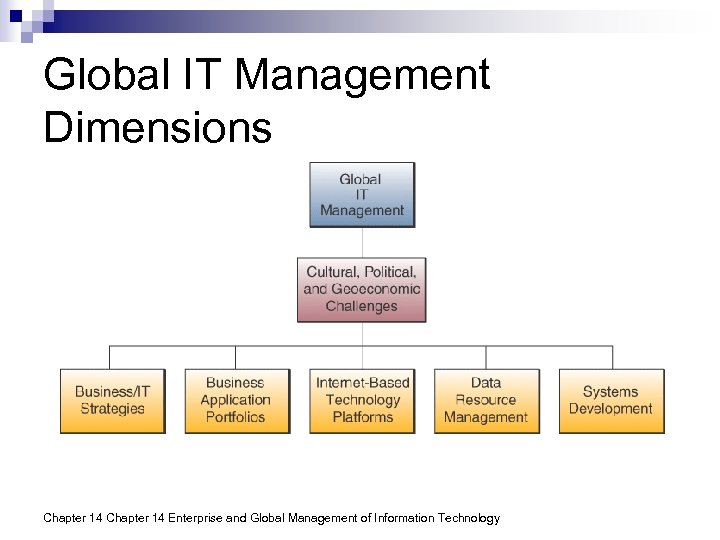 Global IT Management Dimensions

Global IT Management

Cultural, Political, and Geoeconomic Challenges

Business/IT Strategies

Business Application Portfolios

Internet-Based Technology Platforms

Data Resource Management

Systems Development

Chapter 14 Chapter 14 Enterprise and Global Management of Information Technology